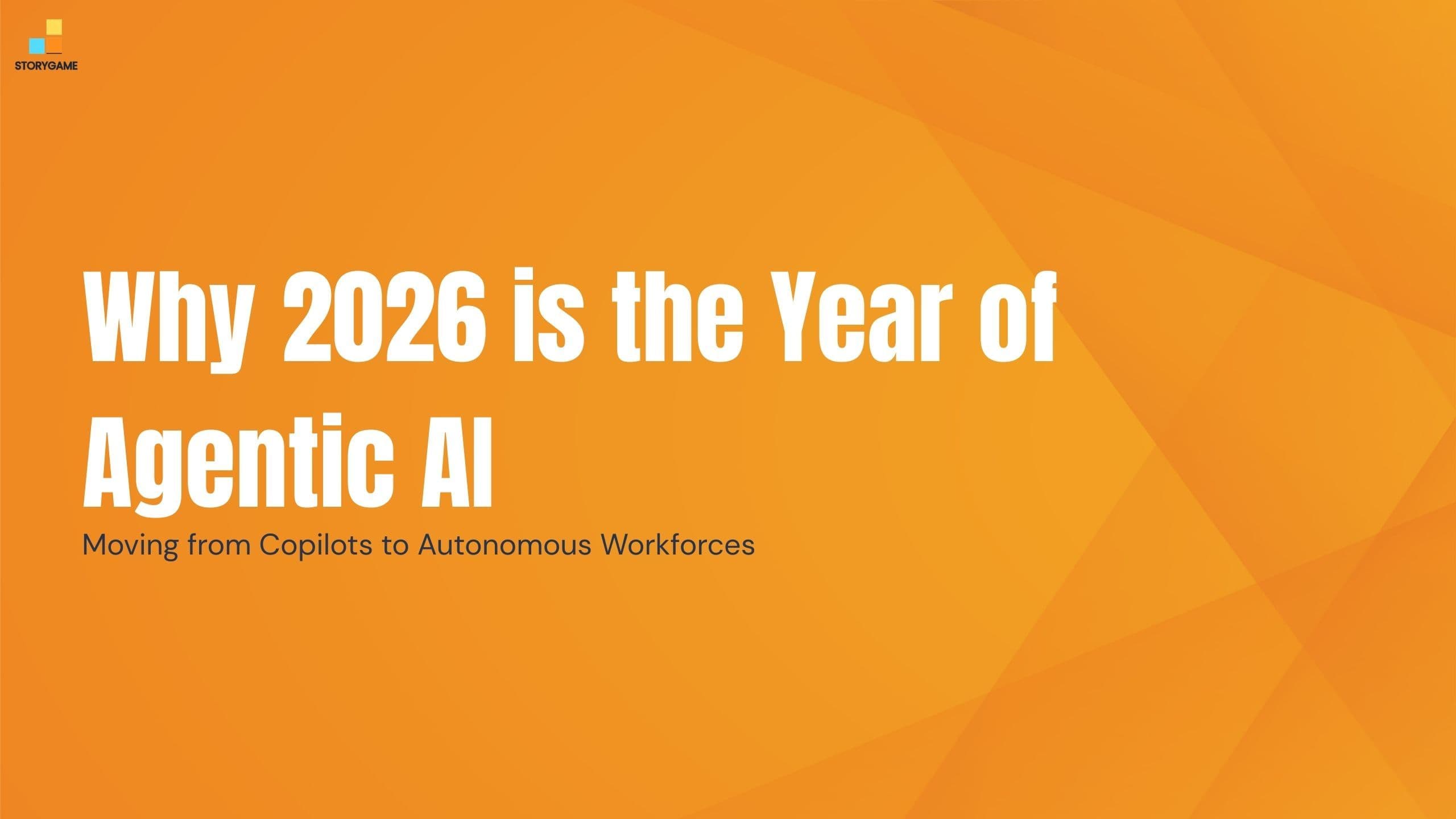 STORYGAME

Why 2026 is the Year of Agentic AI

Moving from Copilots to Autonomous Workforces